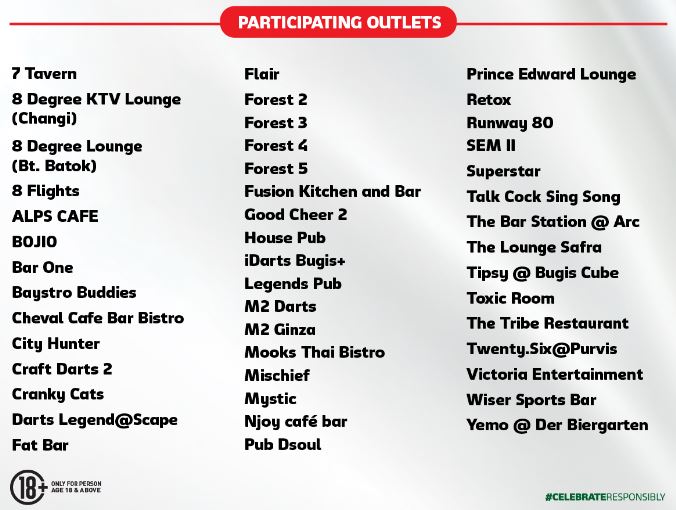 PARTICIPATING OUTLETS

7 Tavern
8 Degree KTV Lounge (Changi)
8 Degree Lounge (Bt. Batok)
8 Flights
ALPS CAFE
BOJIO
Bar One
Baystro Buddies
Cheval Cafe Bar Bistro
City Hunter
Craft Darts 2
Cranky Cats
Darts Legend@Scape
Fat Bar

Flair
Forest 2
Forest 3
Forest 4
Forest 5
Fusion Kitchen and Bar
Good Cheer 2
House Pub
iDarts Bugis+
Legends Pub
M2 Darts
M2 Ginza
Mooks Thai Bistro
Mischief
Mystic
Njoy café bar
Pub Dsoul

Prince Edward Lounge
Retox
Runway 80
SEM II
Superstar
Talk Cock Sing Song
The Bar Station @ Arc
The Lounge Safra
Tipsy @ Bugis Cube
Toxic Room
The Tribe Restaurant
Twenty.Six@Purvis
Victoria Entertainment
Wiser Sports Bar
Yemo @ Der Biergarten

18+ ONLY FOR PERSON AGE 18 & ABOVE

#CELEBRATERESPONSIBLY